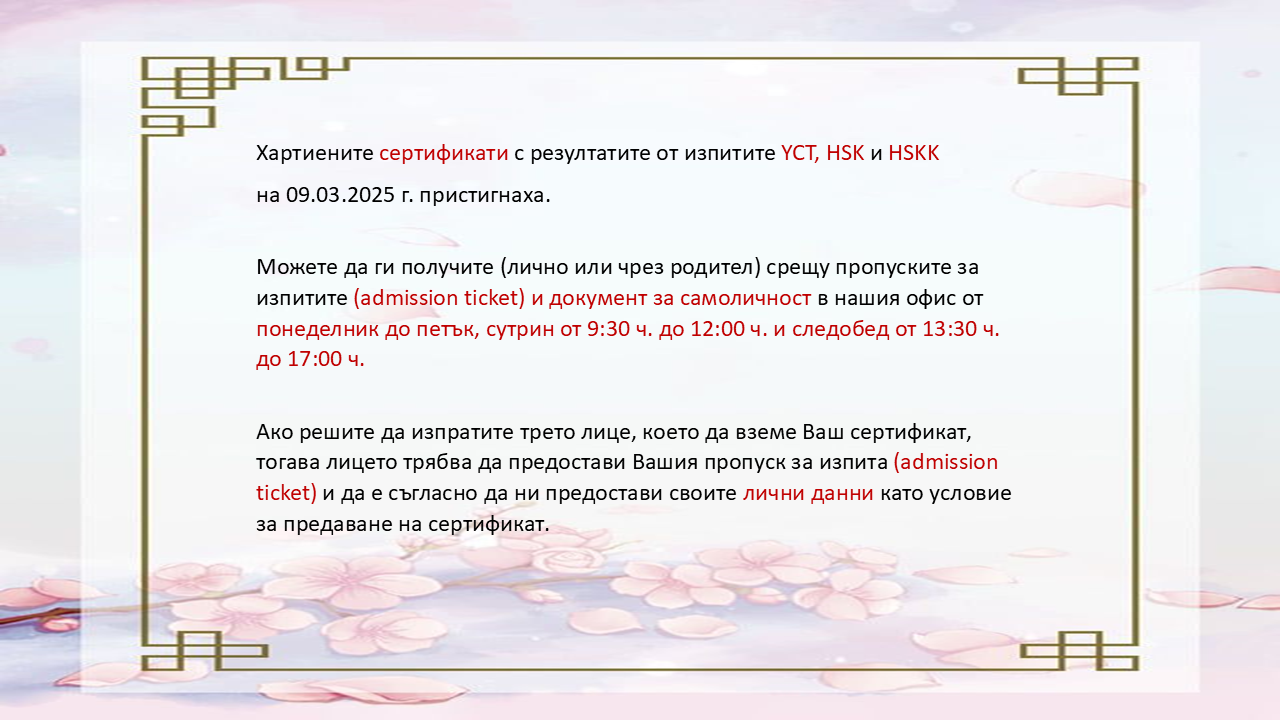 Хартиените сертификати с резултатите от изпитите YCT, HSK и HSKK на 09.03.2025 г. пристигнаха.

Можете да ги получите (лично или чрез родител) срещу пропуските за изпитите (admission ticket) и документ за самоличност в нашия офис от понеделник до петък, сутрин от 9:30 ч. до 12:00 ч. и следобед от 13:30 ч. до 17:00 ч.

Ако решите да изпратите трето лице, което да вземе Ваш сертификат, тогава лицето трябва да предостави Вашия пропуск за изпита (admission ticket) и да е съгласно да ни предостави своите лични данни като условие за предаване на сертификат.